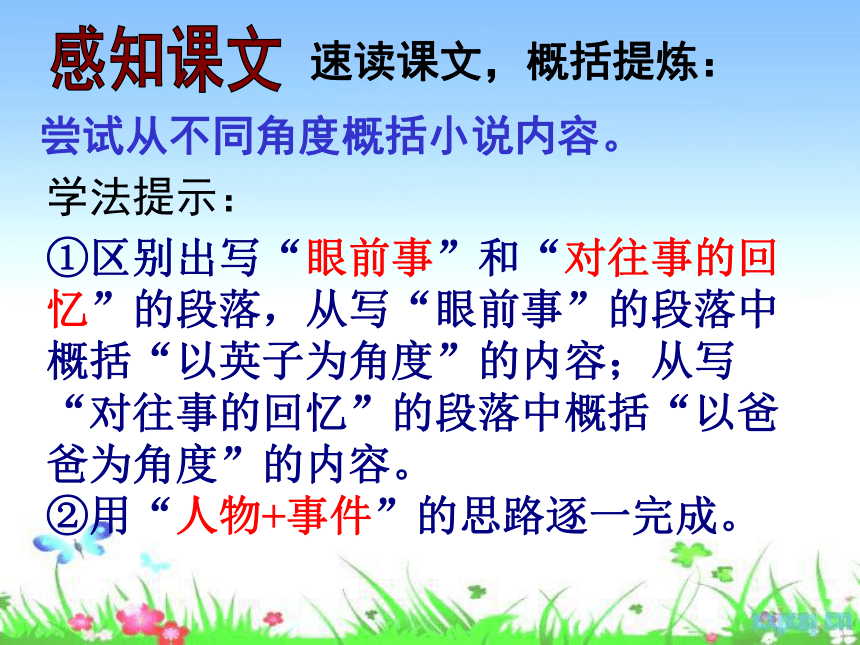 感知课文 速读课文，概括提炼：

尝试从不同角度概括小说内容。

学法提示：

①区别出写“眼前事”和“对往事的回忆”的段落，从写“眼前事”的段落中概括“以英子为角度”的内容；从写“对往事的回忆”的段落中概括“以爸爸为角度”的内容。

②用“人物+事件”的思路逐一完成。